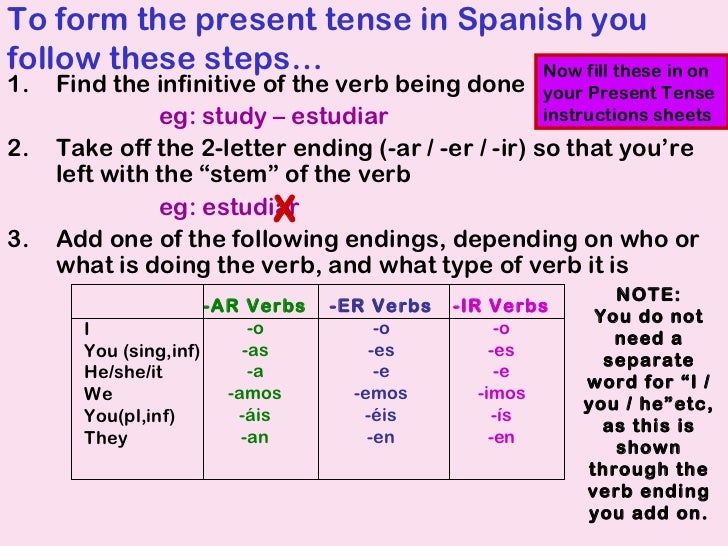 To form the present tense in Spanish you follow these steps…

Now fill these in on your Present Tense instructions sheets

1. Find the infinitive of the verb being done

eg: study – estudiar

2. Take off the 2-letter ending (-ar / -er / -ir) so that you're left with the "stem" of the verb

eg: estudiar X

3. Add one of the following endings, depending on who or what is doing the verb, and what type of verb it is

| | -AR Verbs | -ER Verbs | -IR Verbs |
|---|---|---|---|
| I | -o | -o | -o |
| You (sing,inf) | -as | -es | -es |
| He/she/it | -a | -e | -e |
| We | -amos | -emos | -imos |
| You(pl,inf) | -áis | -éis | -ís |
| They | -an | -en | -en |

NOTE: You do not need a separate word for "I / you / he"etc, as this is shown through the verb ending you add on.